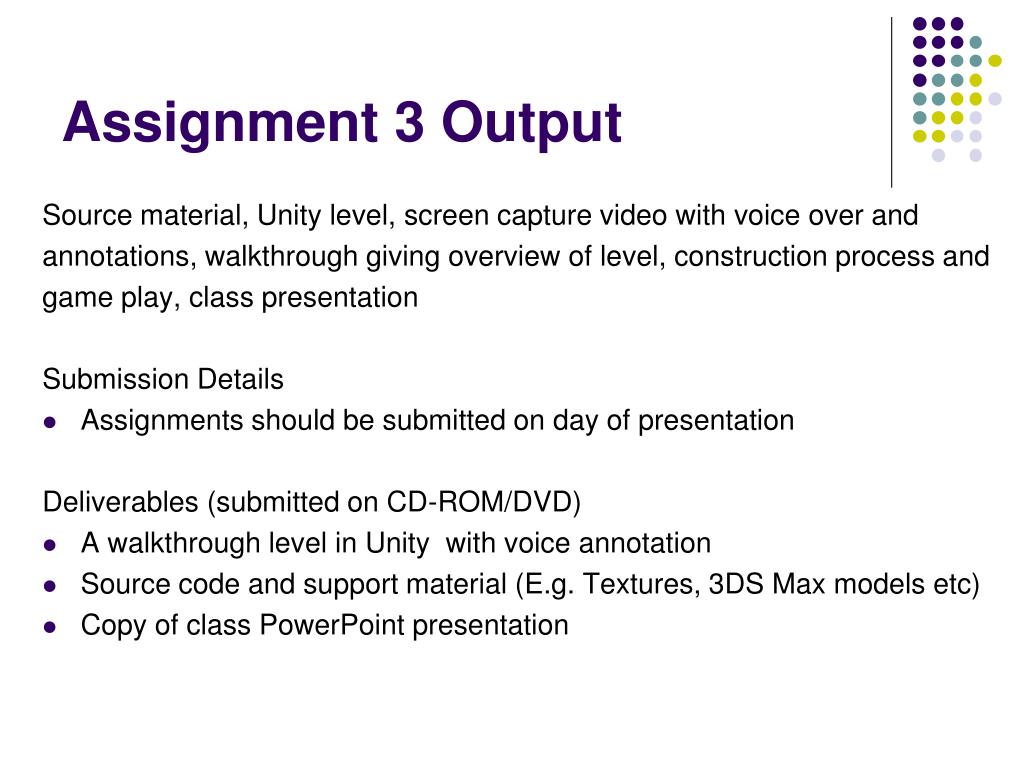 Assignment 3 Output

Source material, Unity level, screen capture video with voice over and annotations, walkthrough giving overview of level, construction process and game play, class presentation

Submission Details
- Assignments should be submitted on day of presentation

Deliverables (submitted on CD-ROM/DVD)
- A walkthrough level in Unity with voice annotation
- Source code and support material (E.g. Textures, 3DS Max models etc)
- Copy of class PowerPoint presentation